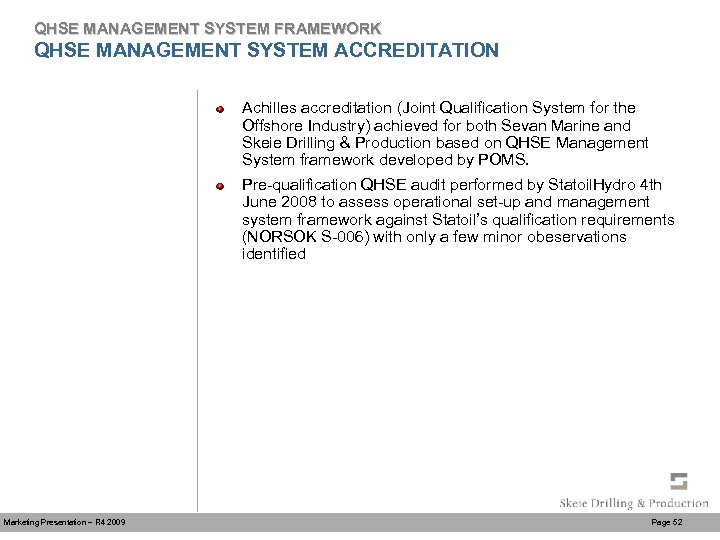 QHSE MANAGEMENT SYSTEM FRAMEWORK
QHSE MANAGEMENT SYSTEM ACCREDITATION

Achilles accreditation (Joint Qualification System for the Offshore Industry) achieved for both Sevan Marine and Skeie Drilling & Production based on QHSE Management System framework developed by POMS.

Pre-qualification QHSE audit performed by StatoilHydro 4th June 2008 to assess operational set-up and management system framework against Statoil's qualification requirements (NORSOK S-006) with only a few minor obeservations identified

Skeie Drilling & Production

Marketing Presentation – R4 2009

Page 52